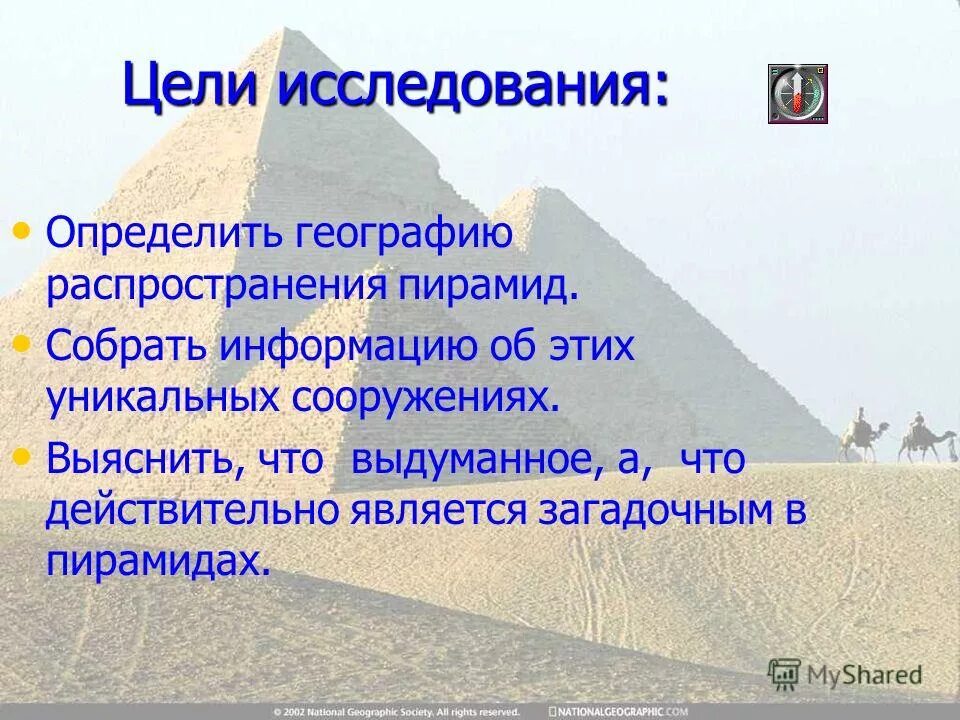 Цели исследования:

• Определить географию распространения пирамид.
• Собрать информацию об этих уникальных сооружениях.
• Выяснить, что выдуманное, а, что действительно является загадочным в пирамидах.

MyShared

© 2002 National Geographic Society. All rights reserved. NATIONALGEOGRAPHIC.COM